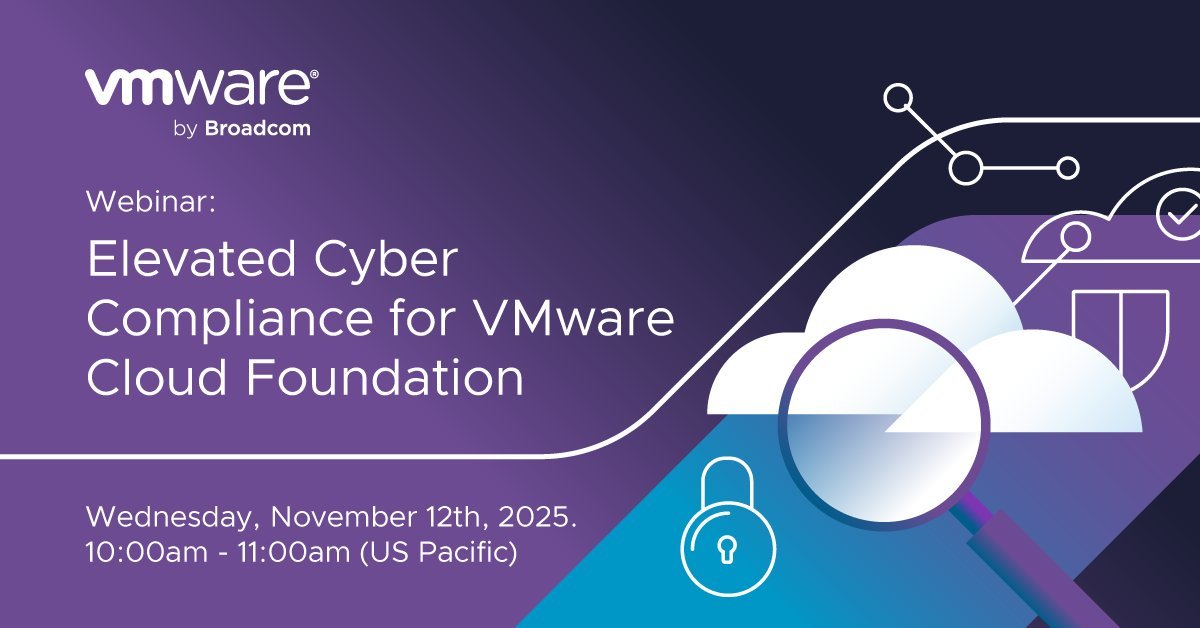 vmware®
by Broadcom

Webinar:

Elevated Cyber Compliance for VMware Cloud Foundation

Wednesday, November 12th, 2025.
10:00am - 11:00am (US Pacific)